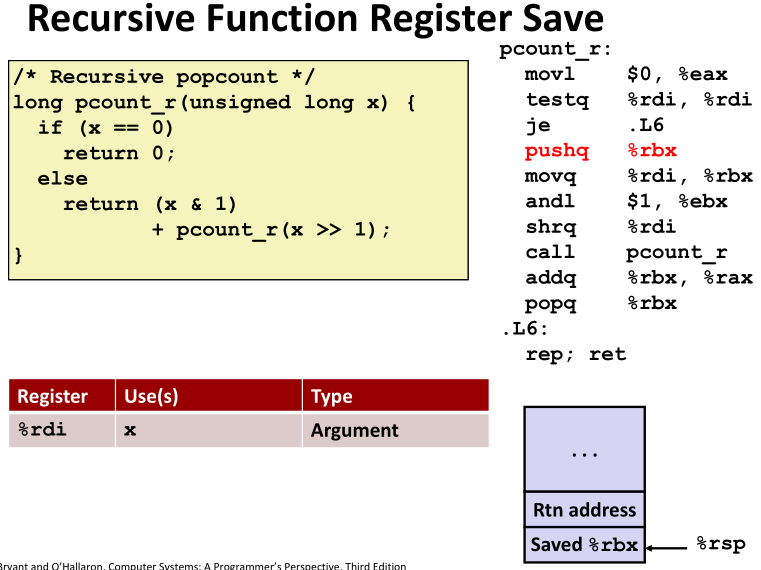 Recursive Function Register Save

/* Recursive popcount */
long pcount_r(unsigned long x) {
  if (x == 0)
    return 0;
  else
    return (x & 1)
           + pcount_r(x >> 1);
}

pcount_r:
  movl     $0, %eax
  testq    %rdi, %rdi
  je       .L6
  pushq    %rbx
  movq     %rdi, %rbx
  andl     $1, %ebx
  shrq     %rdi
  call     pcount_r
  addq     %rbx, %rax
  popq     %rbx
.L6:
  rep; ret

| Register | Use(s) | Type |
|---|---|---|
| %rdi | x | Argument |

...

Rtn address

Saved %rbx

%rsp

Bryant and O'Hallaron, Computer Systems: A Programmer's Perspective, Third Edition